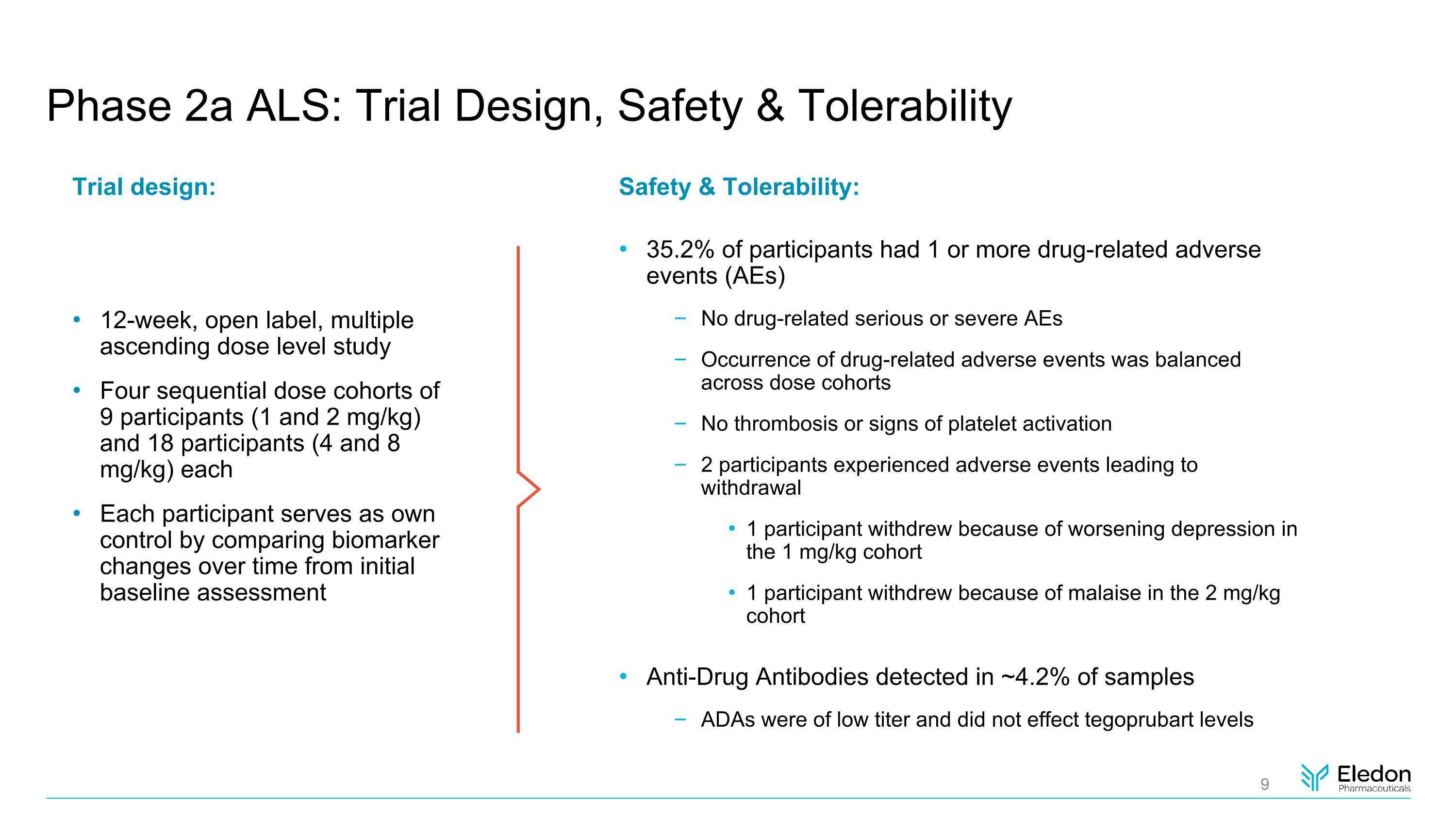 Phase 2a ALS: Trial Design, Safety & Tolerability

Trial design:

• 12-week, open label, multiple ascending dose level study

• Four sequential dose cohorts of 9 participants (1 and 2 mg/kg) and 18 participants (4 and 8 mg/kg) each

• Each participant serves as own control by comparing biomarker changes over time from initial baseline assessment

Safety & Tolerability:

• 35.2% of participants had 1 or more drug-related adverse events (AEs)

– No drug-related serious or severe AEs

– Occurrence of drug-related adverse events was balanced across dose cohorts

– No thrombosis or signs of platelet activation

– 2 participants experienced adverse events leading to withdrawal

• 1 participant withdrew because of worsening depression in the 1 mg/kg cohort

• 1 participant withdrew because of malaise in the 2 mg/kg cohort

• Anti-Drug Antibodies detected in ~4.2% of samples

– ADAs were of low titer and did not effect tegoprubart levels

9

Eledon Pharmaceuticals